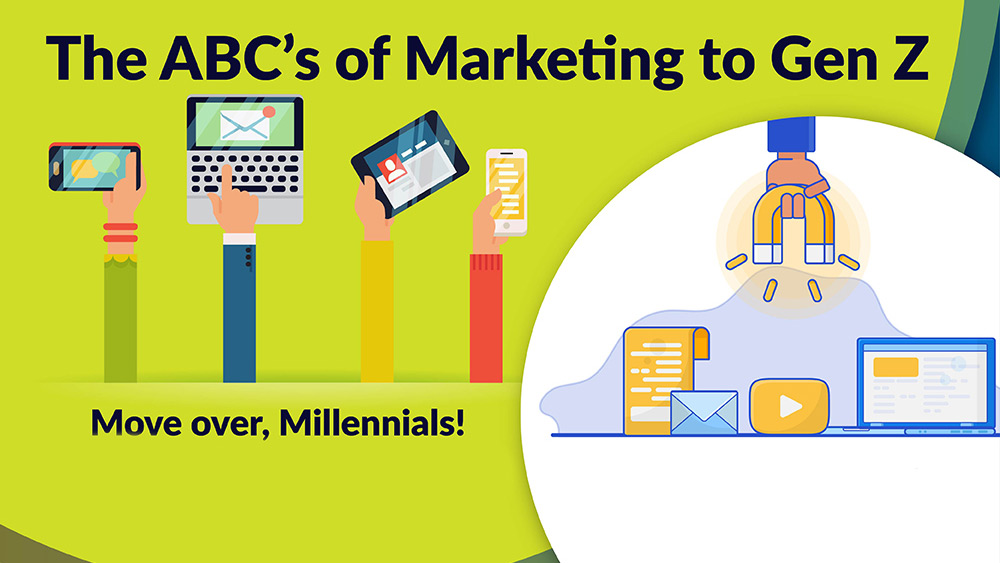 The ABC's of Marketing to Gen Z

Move over, Millennials!